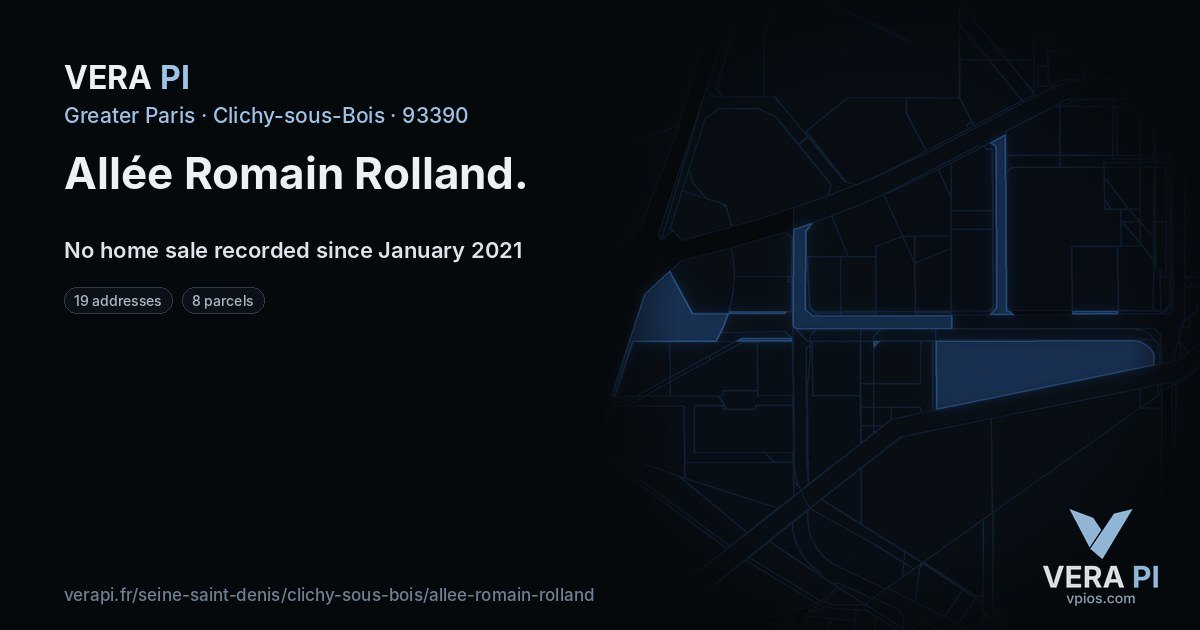 VERA PI

Greater Paris · Clichy-sous-Bois · 93390

Allée Romain Rolland.

No home sale recorded since January 2021

19 addresses

8 parcels

verapi.fr/seine-saint-denis/clichy-sous-bois/allee-romain-rolland

VERA PI
vpios.com